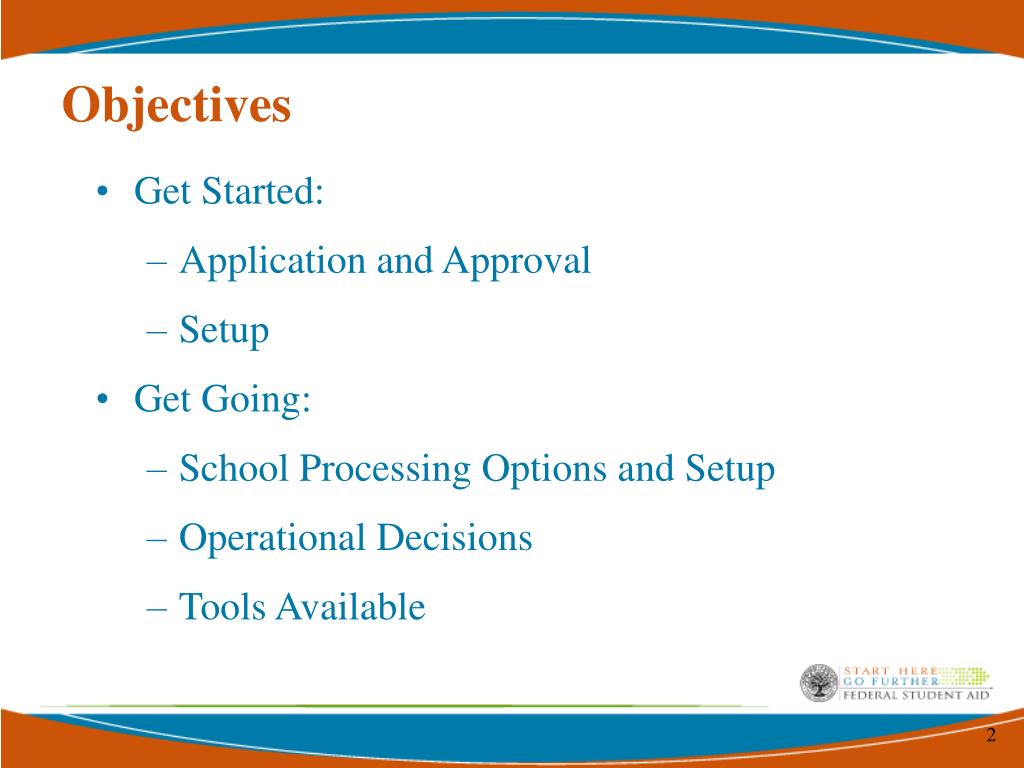 Objectives

• Get Started:
  – Application and Approval
  – Setup
• Get Going:
  – School Processing Options and Setup
  – Operational Decisions
  – Tools Available

START HERE
GO FURTHER
FEDERAL STUDENT AID

2